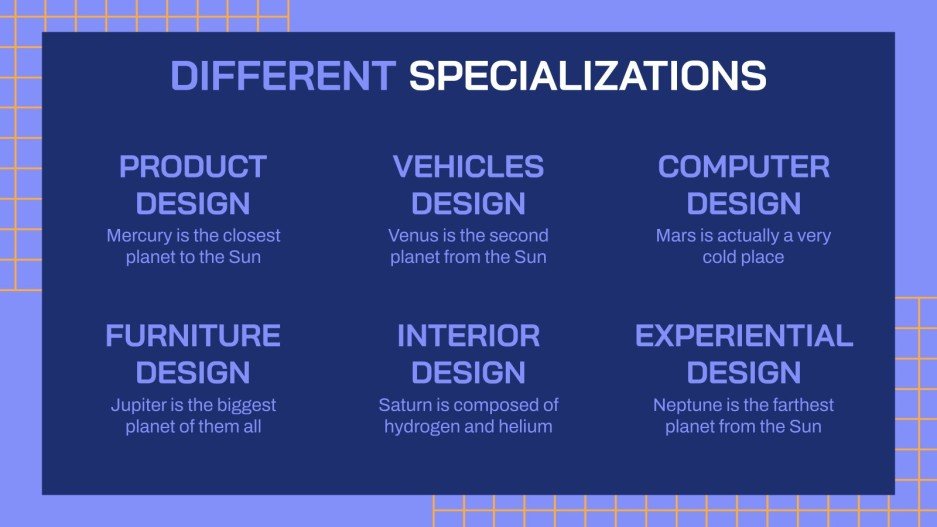 DIFFERENT SPECIALIZATIONS

PRODUCT DESIGN
Mercury is the closest planet to the Sun

VEHICLES DESIGN
Venus is the second planet from the Sun

COMPUTER DESIGN
Mars is actually a very cold place

FURNITURE DESIGN
Jupiter is the biggest planet of them all

INTERIOR DESIGN
Saturn is composed of hydrogen and helium

EXPERIENTIAL DESIGN
Neptune is the farthest planet from the Sun